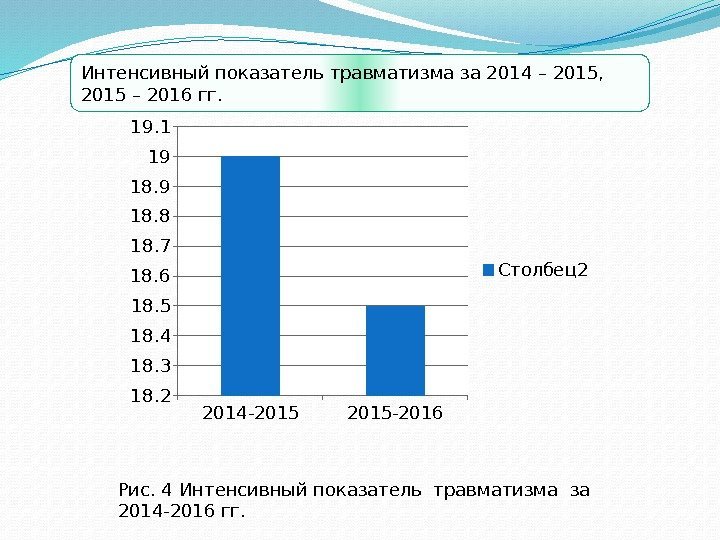 Интенсивный показатель травматизма за 2014 – 2015, 2015 – 2016 гг.

19.1
19
18.9
18.8
18.7
18.6
18.5
18.4
18.3
18.2

2014-2015
2015-2016

Столбец2

Рис. 4 Интенсивный показатель травматизма за 2014-2016 гг.